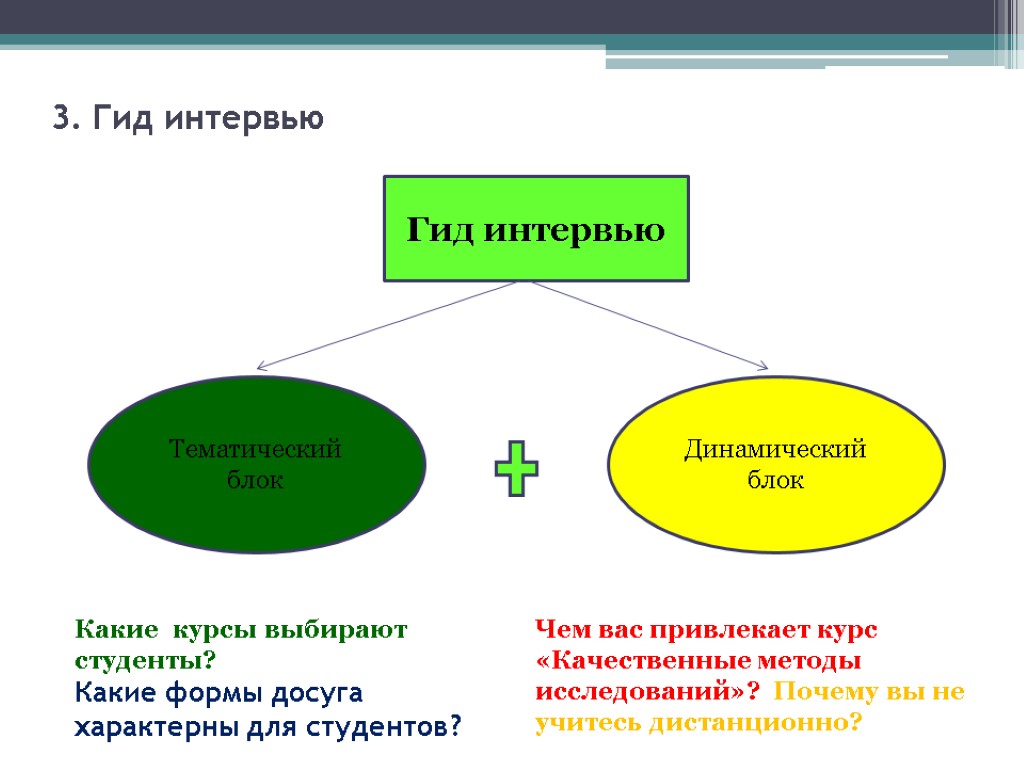 3. Гид интервью

Гид интервью

Тематический блок

Динамический блок

Какие курсы выбирают студенты?
Какие формы досуга характерны для студентов?

Чем вас привлекает курс «Качественные методы исследований»? Почему вы не учитесь дистанционно?